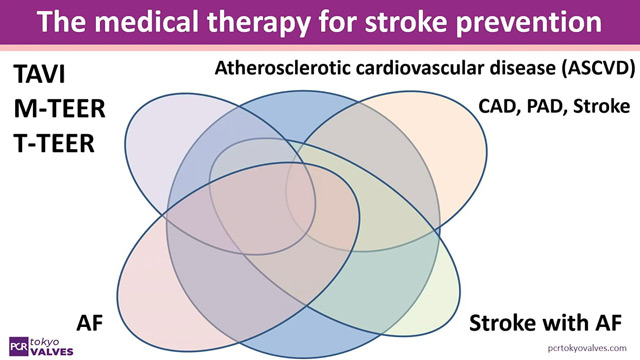 The medical therapy for stroke prevention

TAVI
M-TEER
T-TEER

Atherosclerotic cardiovascular disease (ASCVD)

CAD, PAD, Stroke

AF

Stroke with AF

PCR tokyo VALVES

pcrtokyovalves.com